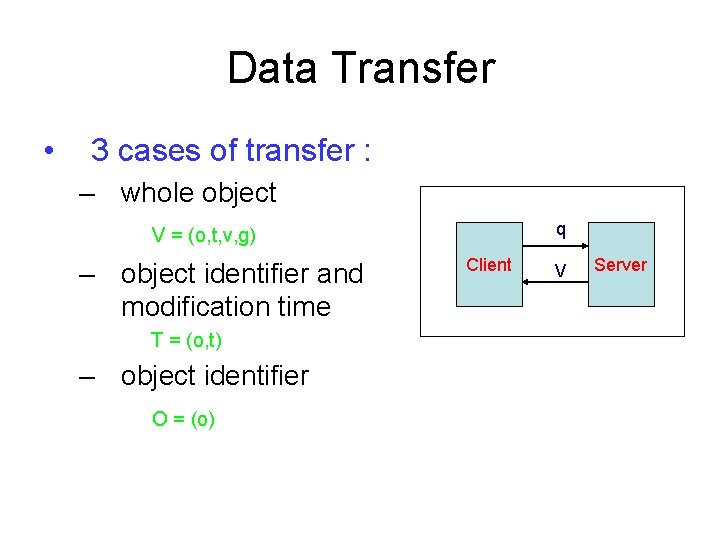 Data Transfer

• 3 cases of transfer :

– whole object

V = (o,t,v,g)

– object identifier and modification time

T = (o,t)

– object identifier

O = (o)

Client

q

V

Server